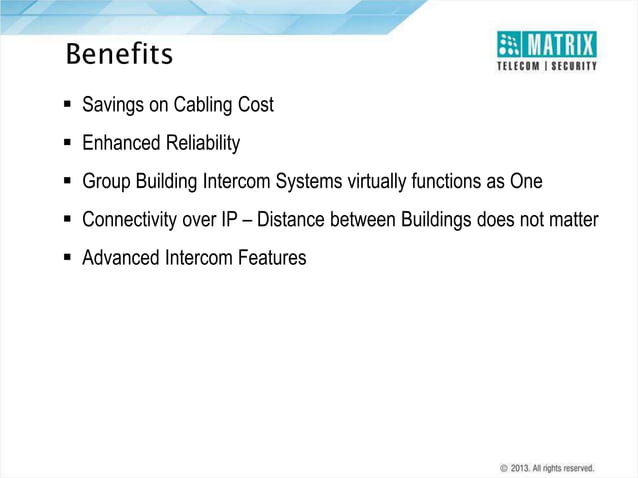 Benefits

MATRIX
TELECOM | SECURITY

▪ Savings on Cabling Cost
▪ Enhanced Reliability
▪ Group Building Intercom Systems virtually functions as One
▪ Connectivity over IP – Distance between Buildings does not matter
▪ Advanced Intercom Features

© 2013. All rights reserved.